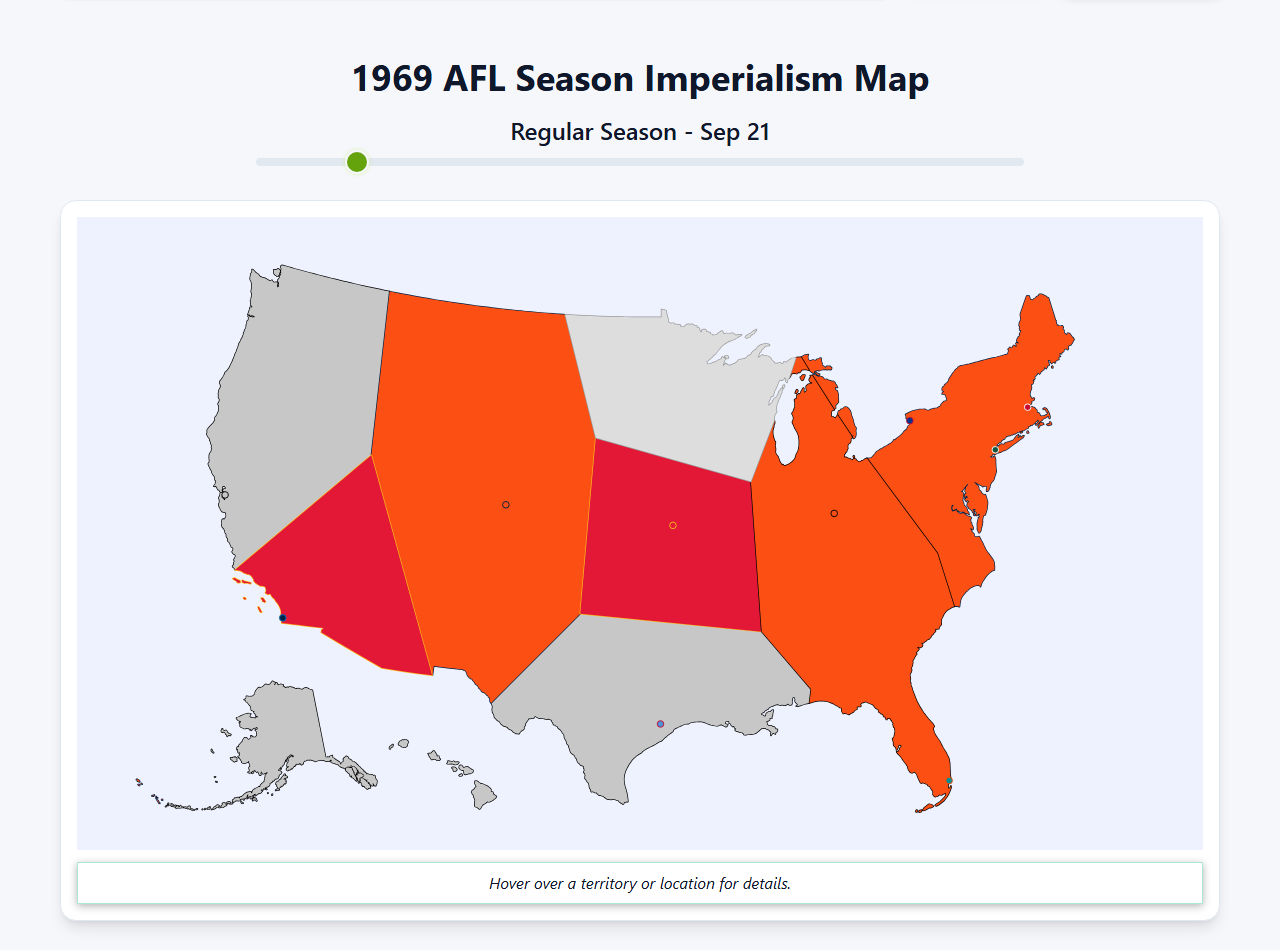 1969 AFL Season Imperialism Map

Regular Season - Sep 21

Hover over a territory or location for details.